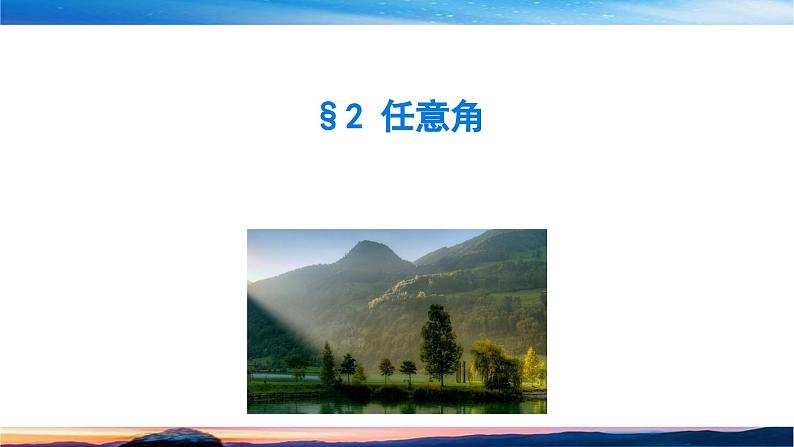 §2 任意角